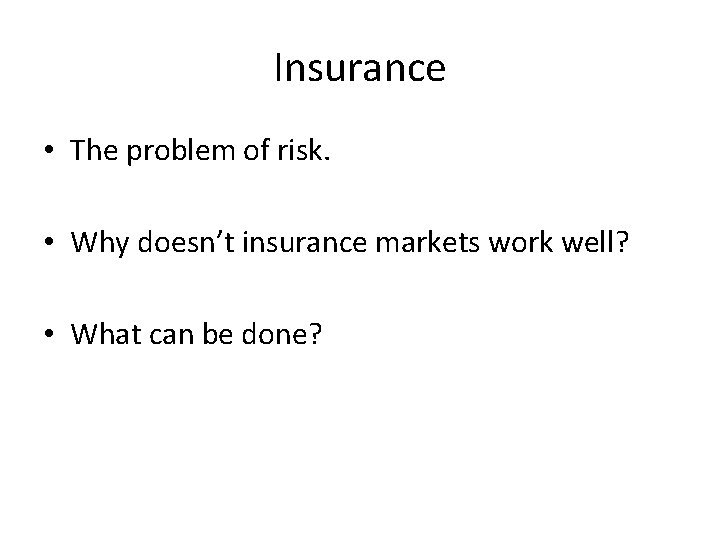 Insurance

• The problem of risk.

• Why doesn’t insurance markets work well?

• What can be done?